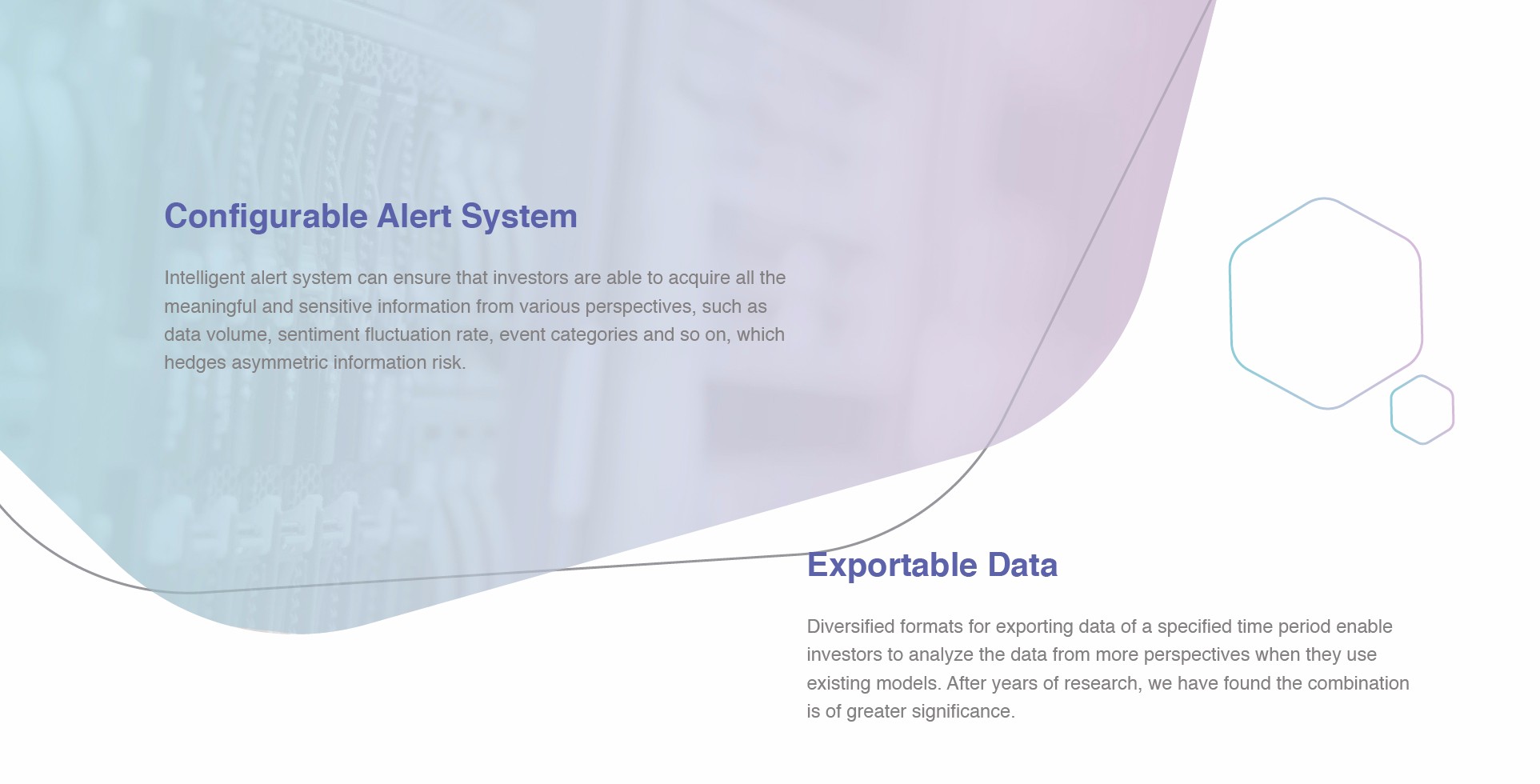 Configurable Alert System

Intelligent alert system can ensure that investors are able to acquire all the meaningful and sensitive information from various perspectives, such as data volume, sentiment fluctuation rate, event categories and so on, which hedges asymmetric information risk.

Exportable Data

Diversified formats for exporting data of a specified time period enable investors to analyze the data from more perspectives when they use existing models. After years of research, we have found the combination is of greater significance.